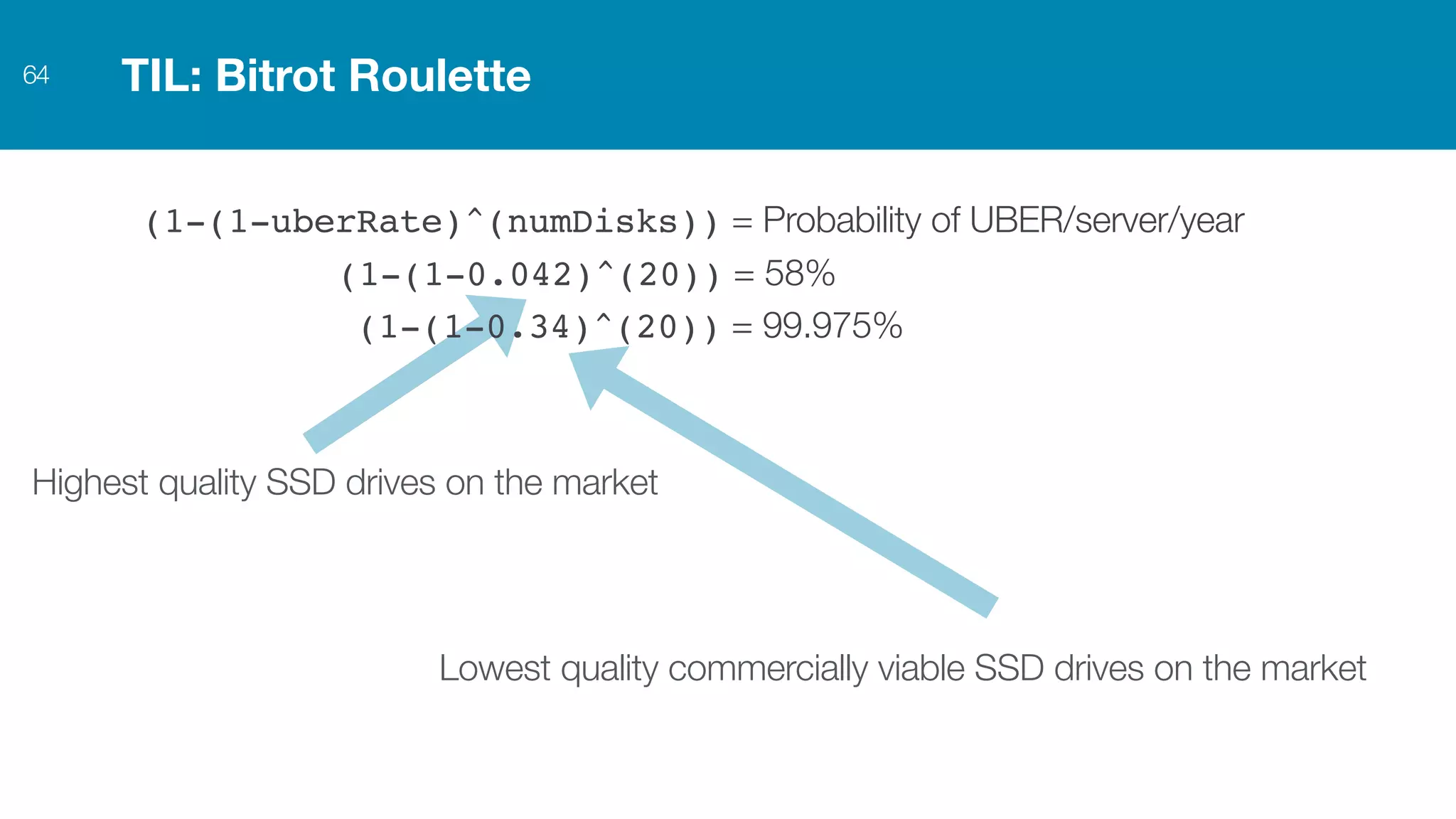 64

TIL: Bitrot Roulette

(1-(1-uberRate)^(numDisks)) = Probability of UBER/server/year

(1-(1-0.042)^(20)) = 58%

(1-(1-0.34)^(20)) = 99.975%

Highest quality SSD drives on the market

Lowest quality commercially viable SSD drives on the market